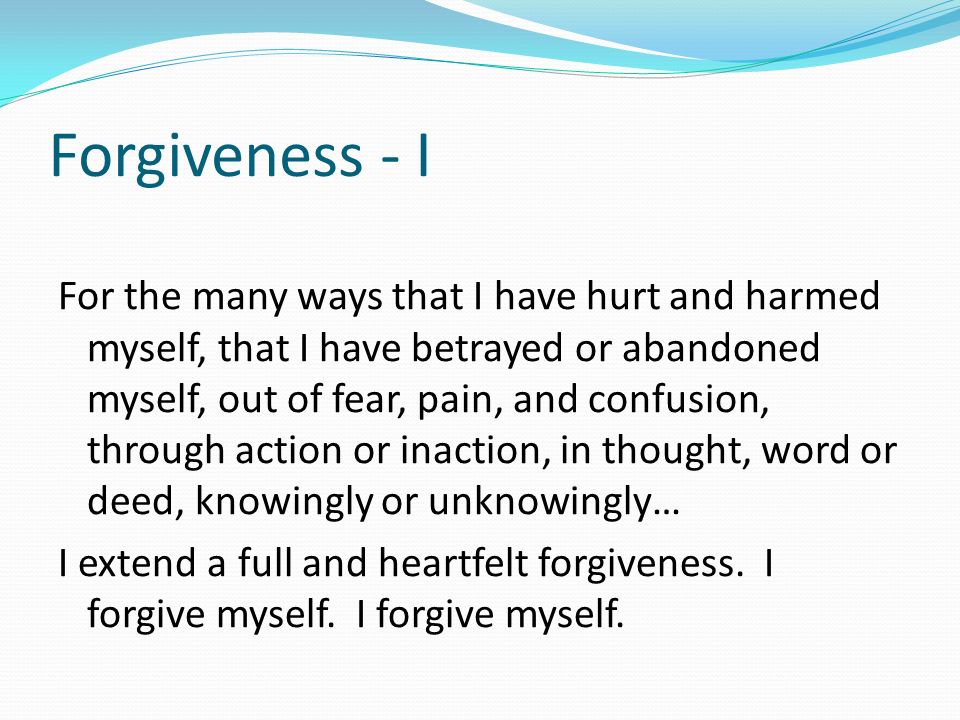 Forgiveness - I

For the many ways that I have hurt and harmed myself, that I have betrayed or abandoned myself, out of fear, pain, and confusion, through action or inaction, in thought, word or deed, knowingly or unknowingly…

I extend a full and heartfelt forgiveness. I forgive myself. I forgive myself.